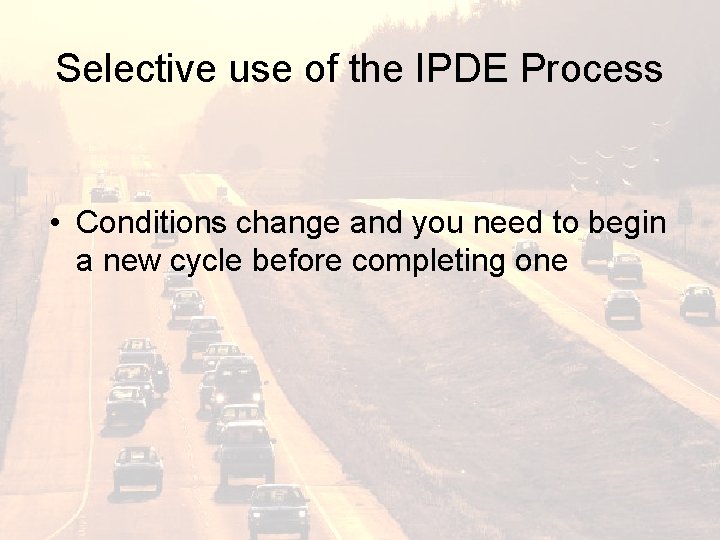 Selective use of the IPDE Process

• Conditions change and you need to begin a new cycle before completing one